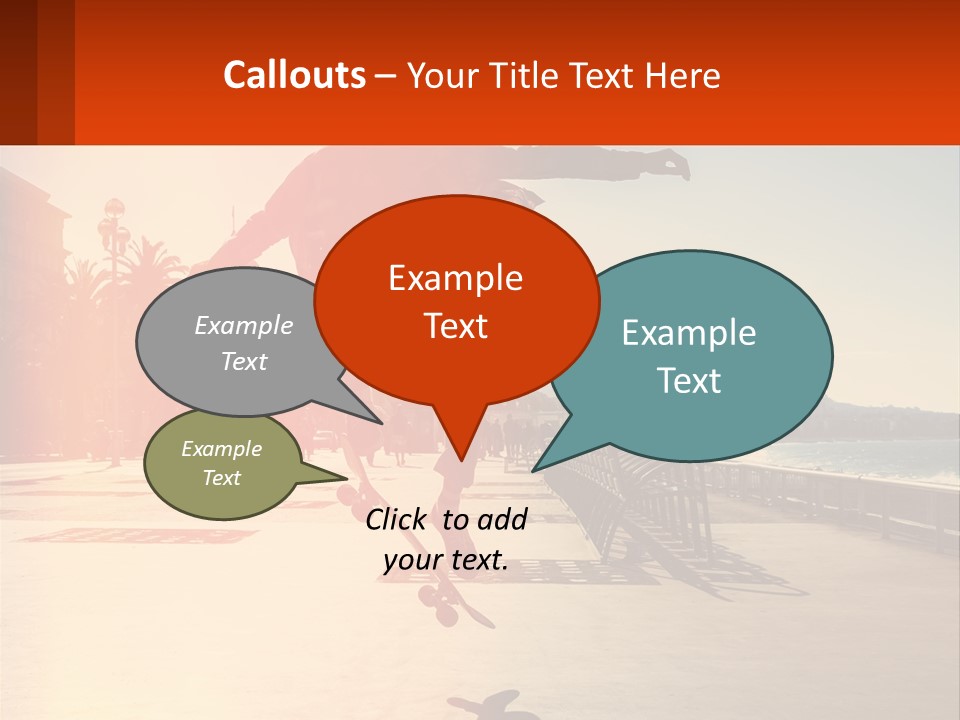 Callouts – Your Title Text Here

Example Text

Example Text

Example Text

Example Text

Click to add your text.